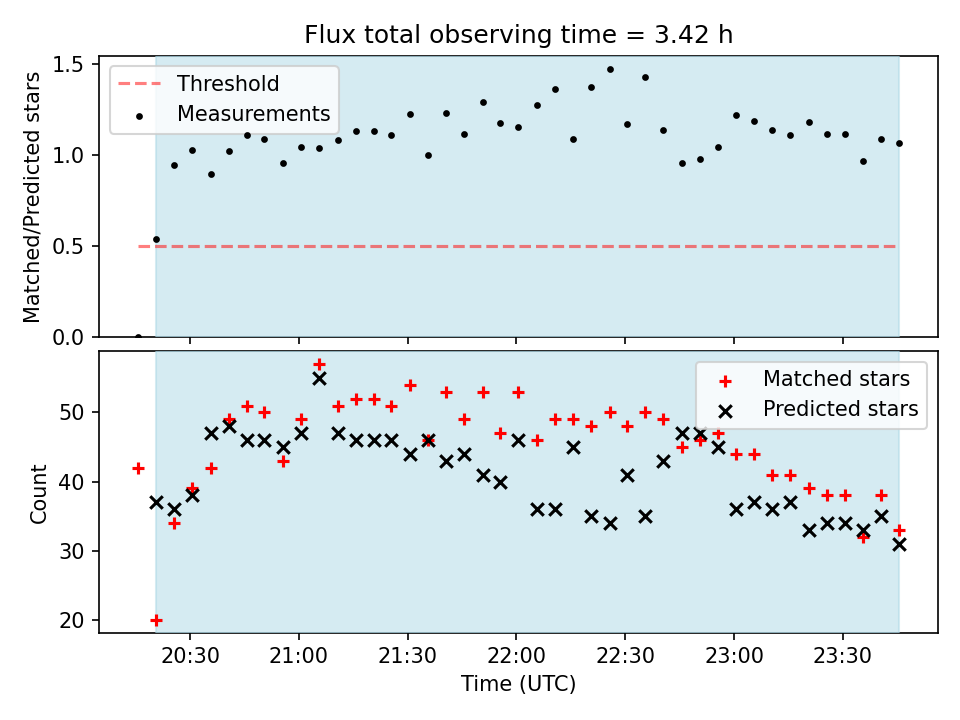 Flux total observing time = 3.42 h

Threshold
Measurements

Matched/Predicted stars

1.5
1.0
0.5
0.0

Matched stars
Predicted stars

Count

50
40
30
20

20:30
21:00
21:30
22:00
22:30
23:00
23:30

Time (UTC)